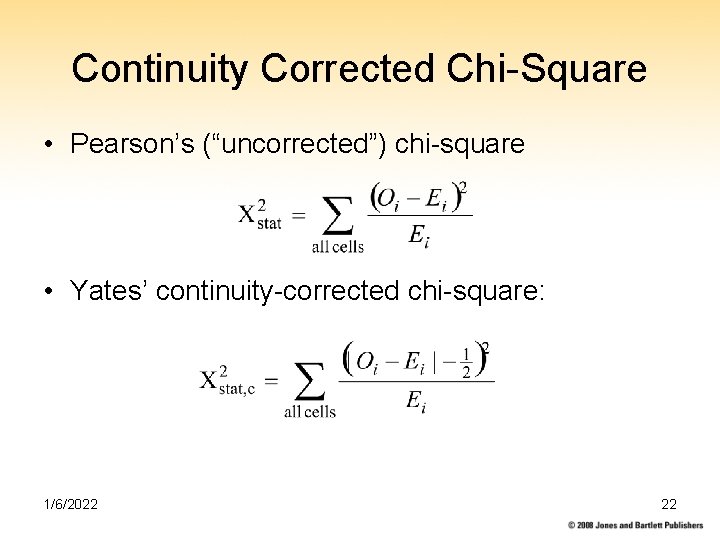 Continuity Corrected Chi-Square

• Pearson's ("uncorrected") chi-square

$X^2_{stat} = \sum_{\text{all cells}} \frac{(O_i - E_i)^2}{E_i}$

• Yates' continuity-corrected chi-square:

$X^2_{stat,c} = \sum_{\text{all cells}} \frac{(|O_i - E_i| - \frac{1}{2})^2}{E_i}$

1/6/2022

22

© 2008 Jones and Bartlett Publishers